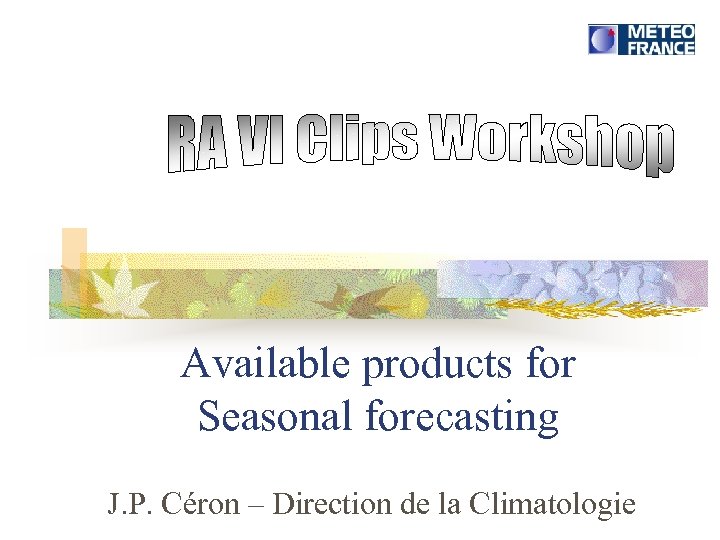 METEO FRANCE

RA VI Clips Workshop

Available products for Seasonal forecasting

J.P. Céron – Direction de la Climatologie